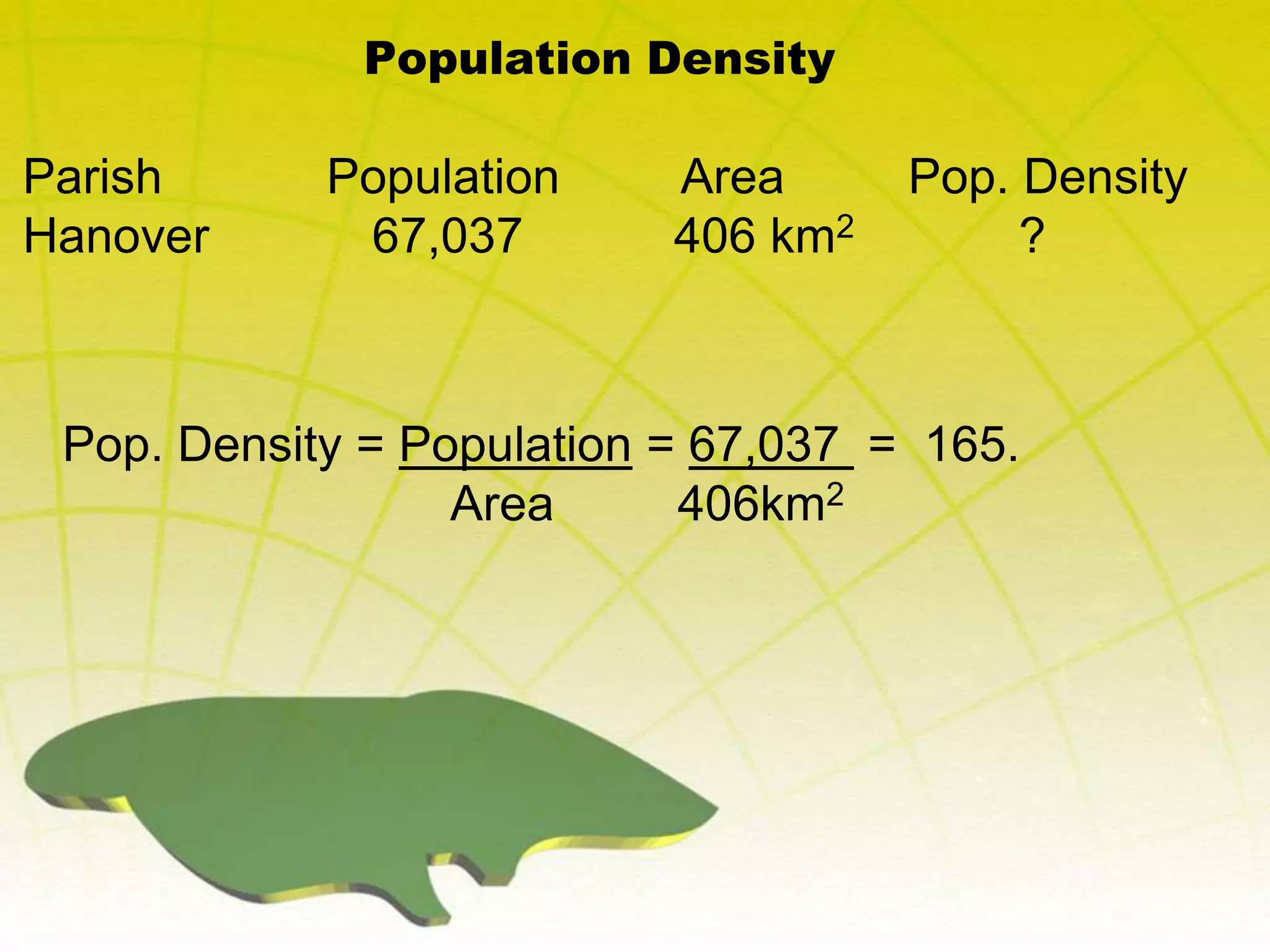 Population Density

| Parish | Population | Area | Pop. Density |
|---|---|---|---|
| Hanover | 67,037 | 406 $km^2$ | ? |

Pop. Density = $\frac{\text{Population}}{\text{Area}}$ = $\frac{67,037}{406km^2}$ = 165.